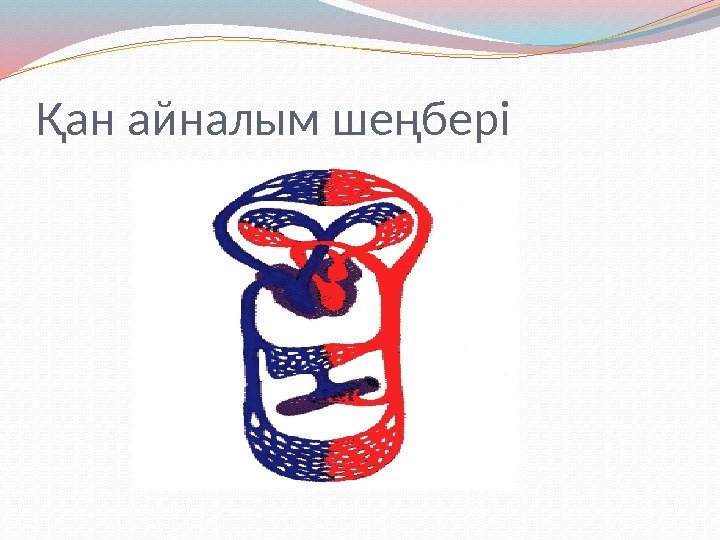 Қан айналым шеңбері